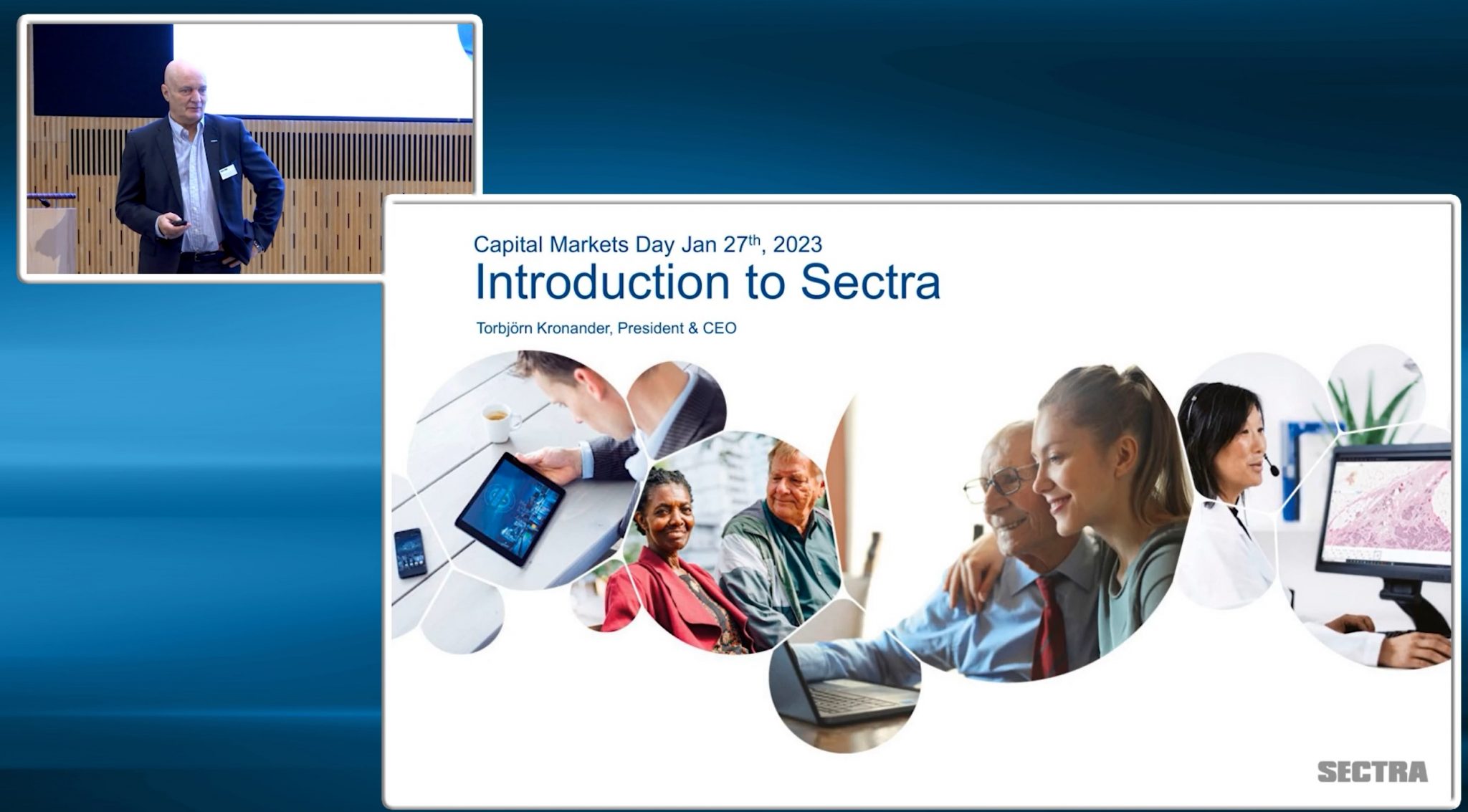 Capital Markets Day Jan 27$^{th}$, 2023

Introduction to Sectra

Torbjörn Kronander, President & CEO

SECTRA